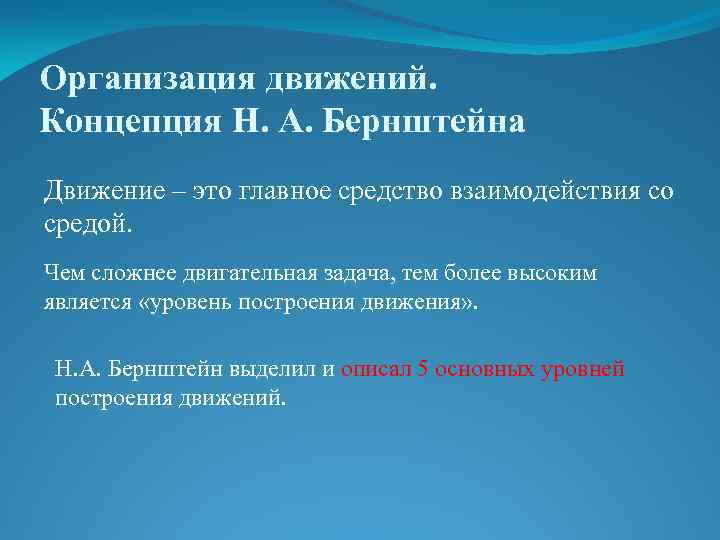 Организация движений.
Концепция Н. А. Бернштейна

Движение – это главное средство взаимодействия со средой.

Чем сложнее двигательная задача, тем более высоким является «уровень построения движения».

Н.А. Бернштейн выделил и описал 5 основных уровней построения движений.